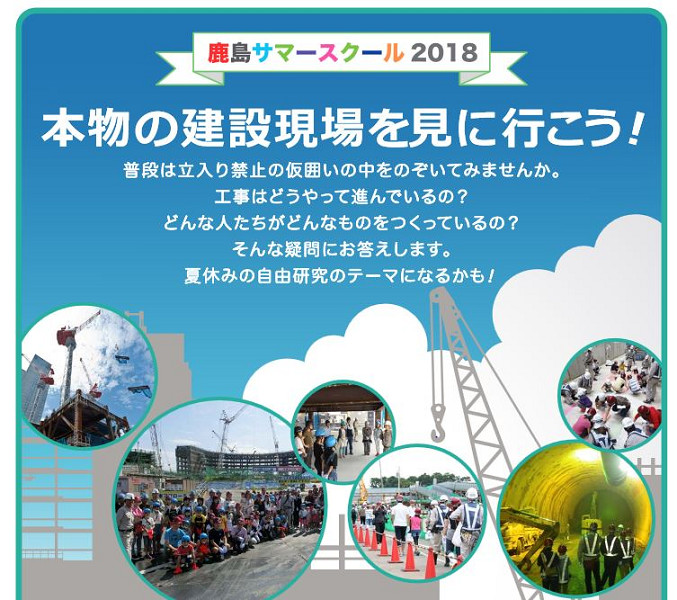 鹿島サマースクール 2018

本物の建設現場を見に行こう！

普段は立入り禁止の仮囲いの中をのぞいてみませんか。
工事はどうやって進んでいるの？
どんな人たちがどんなものをつくっているの？
そんな疑問にお答えします。
夏休みの自由研究のテーマになるかも！